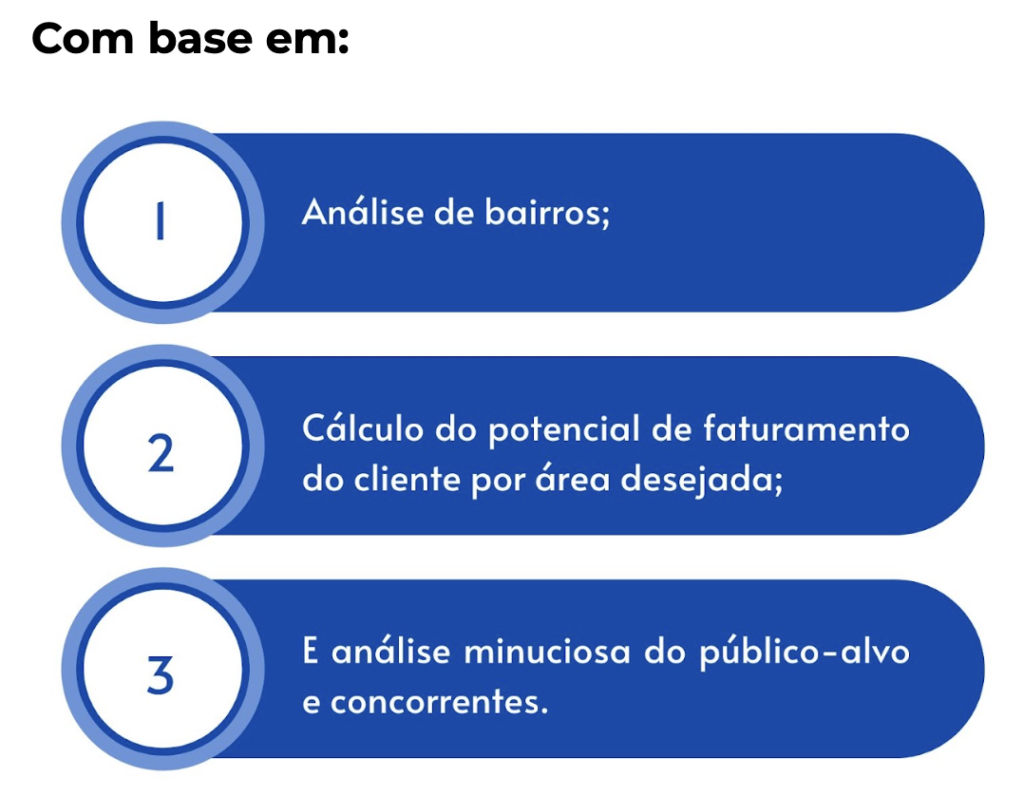 Com base em:

1

Análise de bairros;

2

Cálculo do potencial de faturamento do cliente por área desejada;

3

E análise minuciosa do público-alvo e concorrentes.